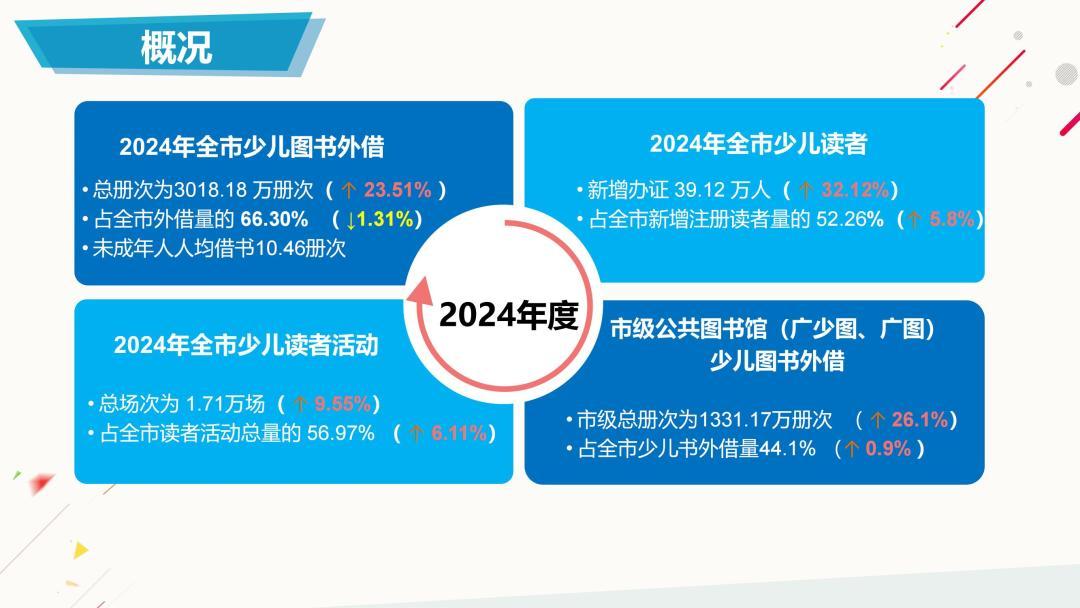 概况

2024年全市少儿图书外借

• 总册次为3018.18 万册次 （↑ 23.51%）
• 占全市外借量的 66.30% （↓1.31%）
• 未成年人人均借书10.46册次

2024年全市少儿读者

• 新增办证 39.12 万人 （↑ 32.12%）
• 占全市新增注册读者量的 52.26% （↑ 5.8%）

2024年度

2024年全市少儿读者活动

• 总场次为 1.71万场 （↑ 9.55%）
• 占全市读者活动总量的 56.97% （↑ 6.11%）

市级公共图书馆（广少图、广图）少儿图书外借

• 市级总册次为1331.17万册次 （↑ 26.1%）
• 占全市少儿书外借量44.1% （↑ 0.9%）